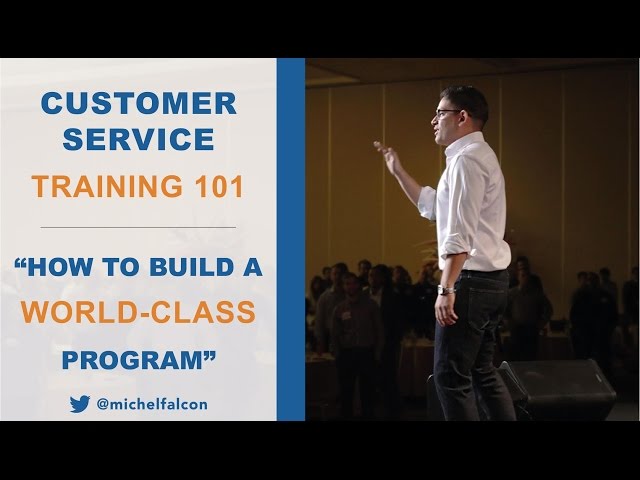 CUSTOMER SERVICE

TRAINING 101

“HOW TO BUILD A WORLD-CLASS PROGRAM”

@michelfalcon